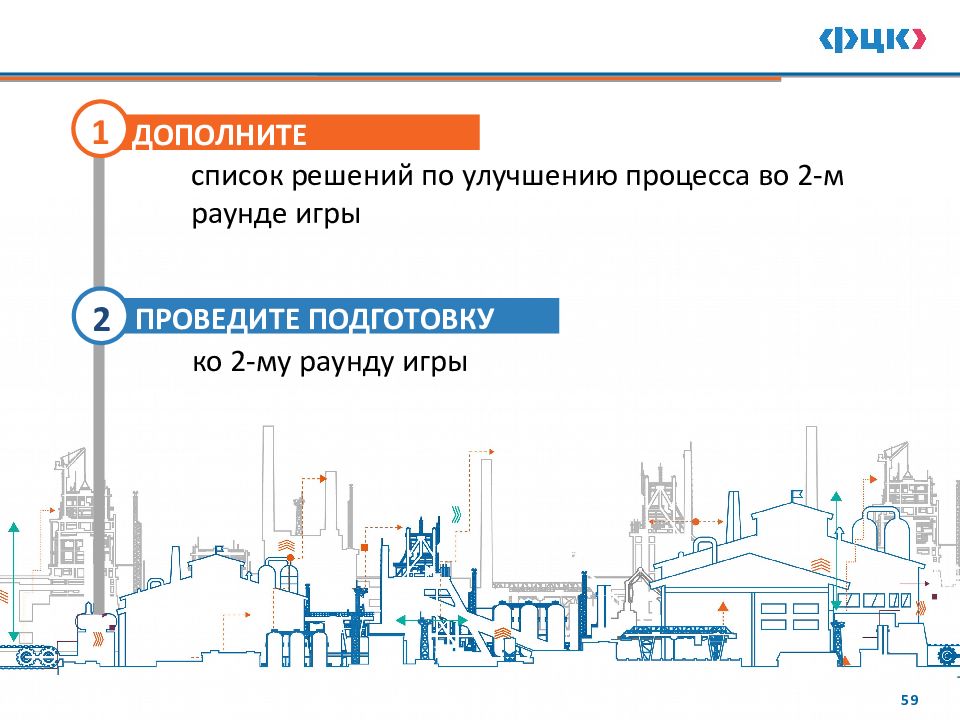 ФЦК

1 ДОПОЛНИТЕ

список решений по улучшению процесса во 2-м раунде игры

2 ПРОВЕДИТЕ ПОДГОТОВКУ

ко 2-му раунду игры

59